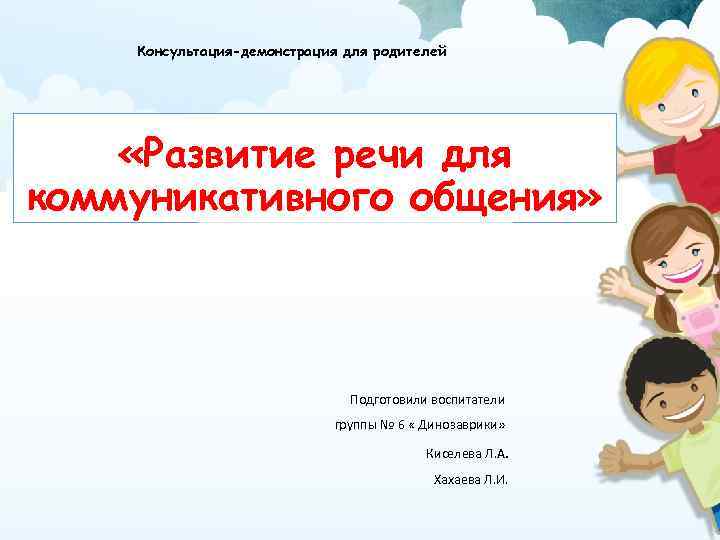 Консультация-демонстрация для родителей

«Развитие речи для коммуникативного общения»

Подготовили воспитатели

группы № 6 « Динозаврики»

Киселева Л.А.

Хахаева Л.И.